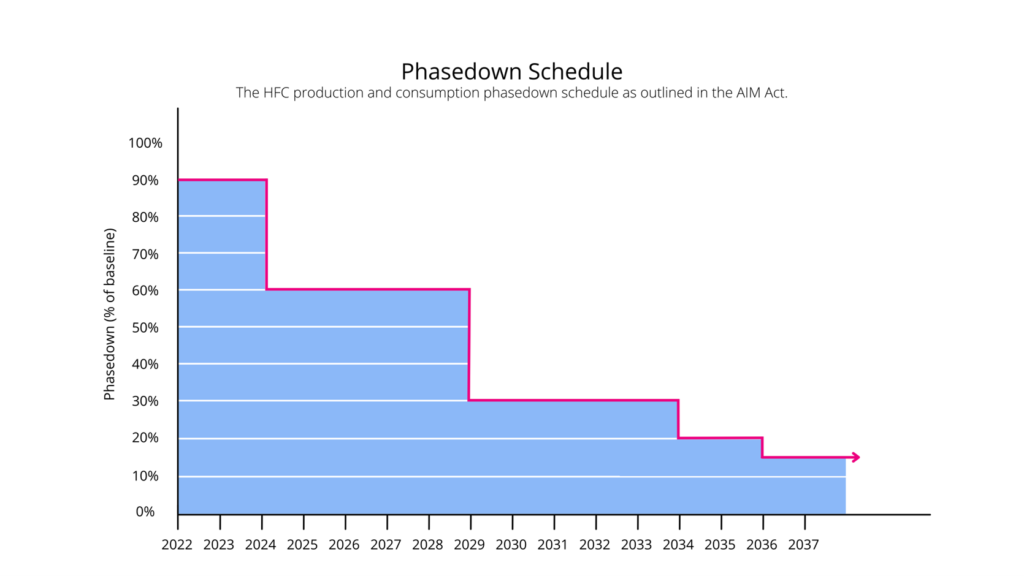 Phasedown Schedule
The HFC production and consumption phasedown schedule as outlined in the AIM Act.

Phasedown (% of baseline)

100%
90%
80%
70%
60%
50%
40%
30%
20%
10%
0%

2022 2023 2024 2025 2026 2027 2028 2029 2030 2031 2032 2033 2034 2035 2036 2037